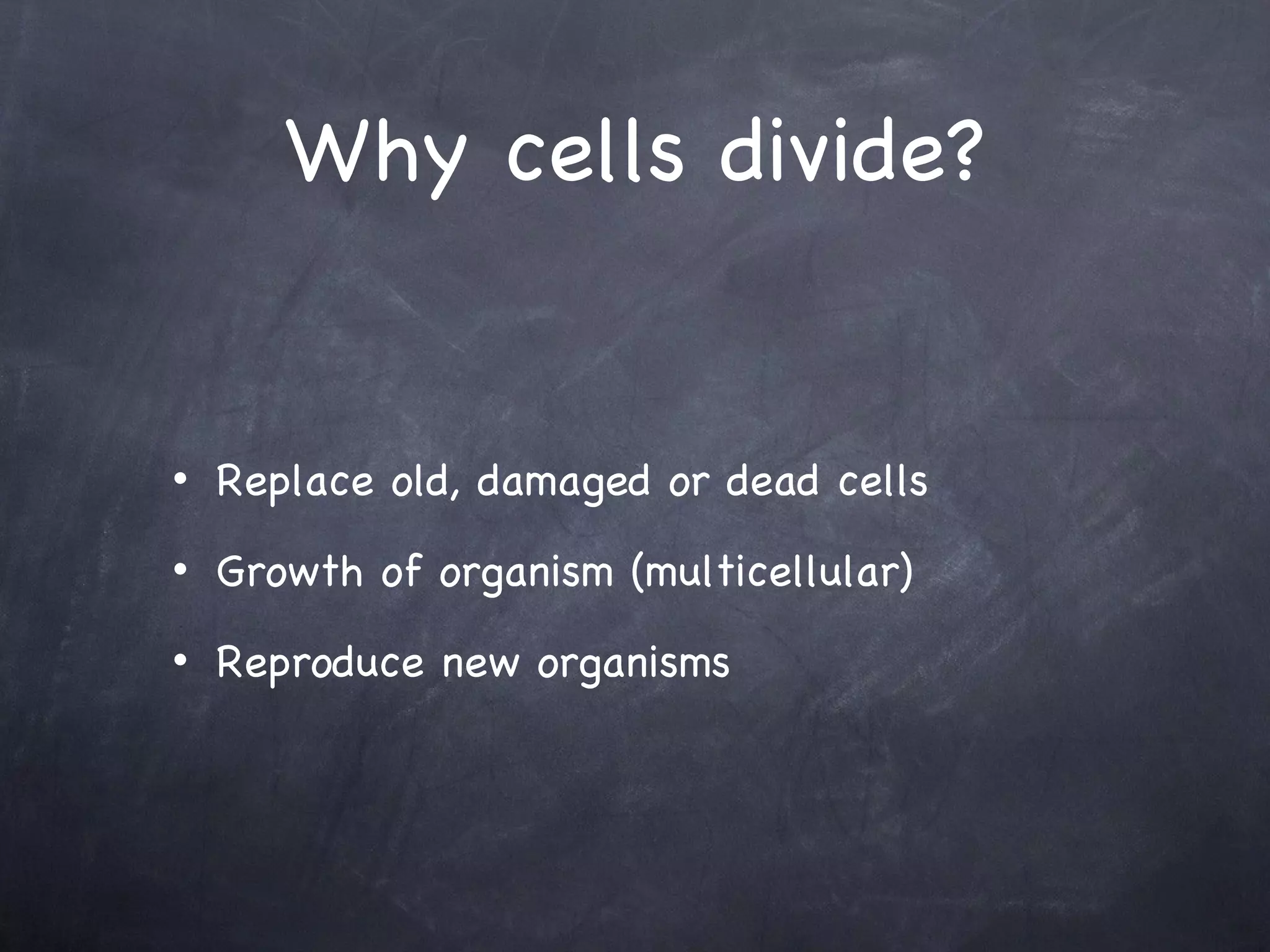 Why cells divide?

• Replace old, damaged or dead cells
• Growth of organism (multicellular)
• Reproduce new organisms